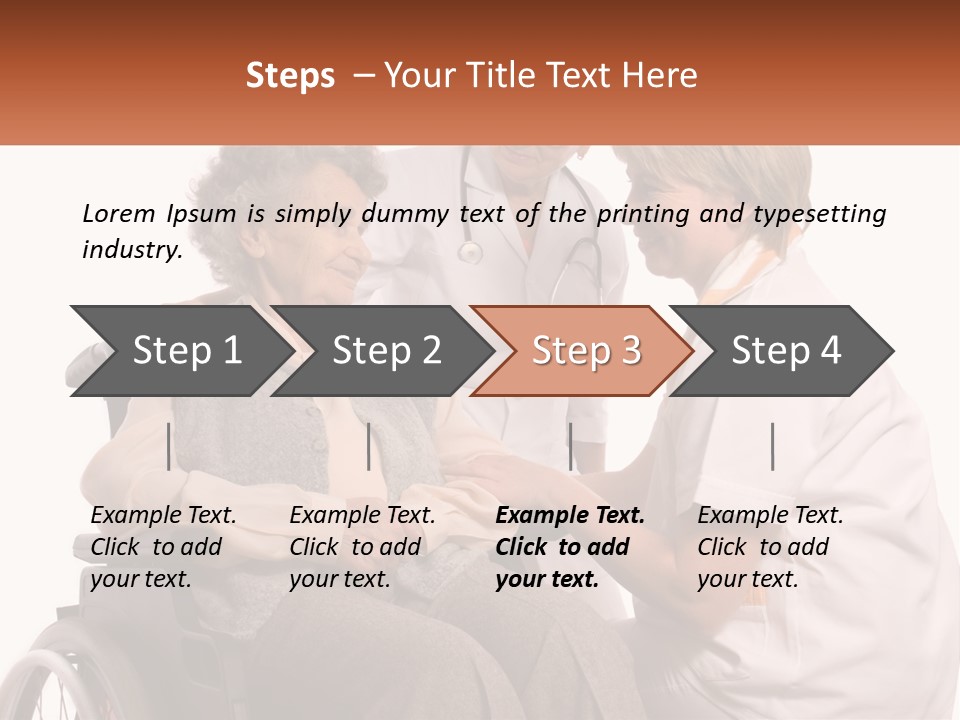 Steps – Your Title Text Here

Lorem Ipsum is simply dummy text of the printing and typesetting industry.

Step 1

Step 2

Step 3

Step 4

Example Text. Click to add your text.

Example Text. Click to add your text.

Example Text. Click to add your text.

Example Text. Click to add your text.